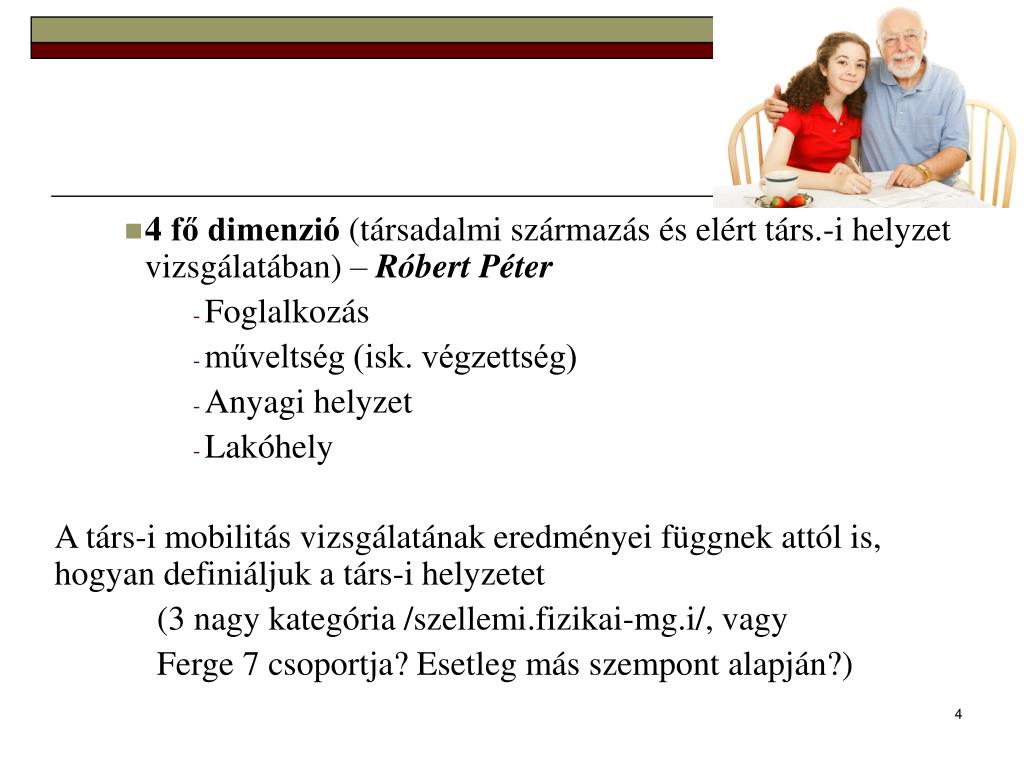 4 fő dimenzió (társadalmi származás és elért társ.-i helyzet vizsgálatában) – Róbert Péter

- Foglalkozás
- műveltség (isk. végzettség)
- Anyagi helyzet
- Lakóhely

A társ-i mobilitás vizsgálatának eredményei függnek attól is, hogyan definiáljuk a társ-i helyzetet

(3 nagy kategória /szellemi.fizikai-mg.i/, vagy Ferge 7 csoportja? Esetleg más szempont alapján?)

4